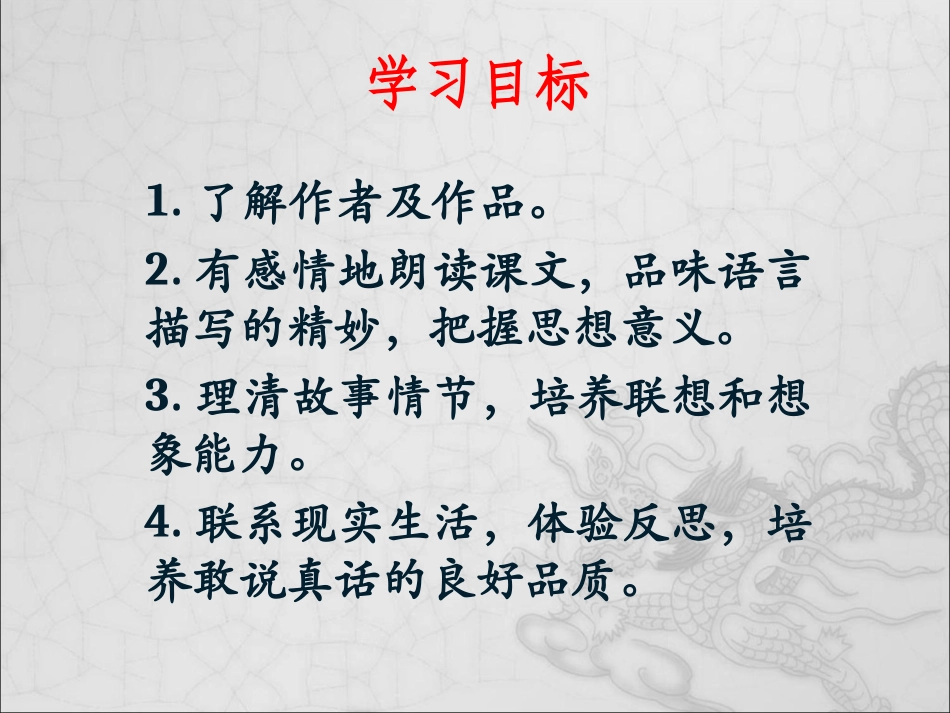 学习目标

1. 了解作者及作品。

2. 有感情地朗读课文，品味语言描写的精妙，把握思想意义。

3. 理清故事情节，培养联想和想象能力。

4. 联系现实生活，体验反思，培养敢说真话的良好品质。